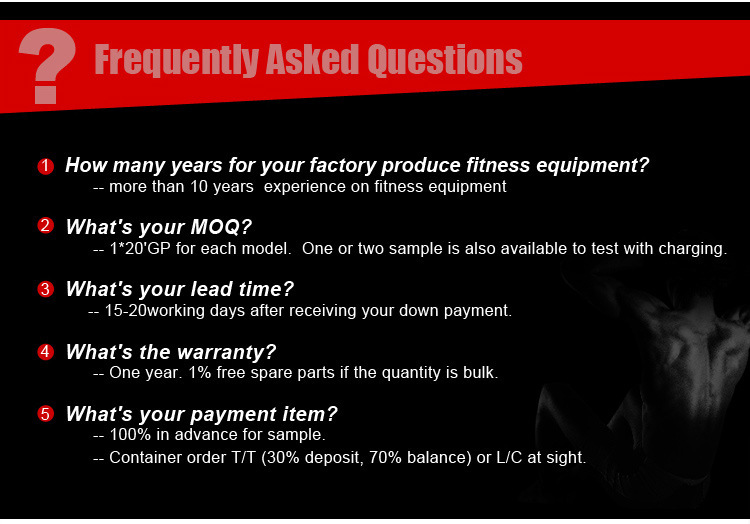 ? Frequently Asked Questions

1 How many years for your factory produce fitness equipment?
-- more than 10 years experience on fitness equipment

2 What's your MOQ?
-- 1*20'GP for each model. One or two sample is also available to test with charging.

3 What's your lead time?
-- 15-20working days after receiving your down payment.

4 What's the warranty?
-- One year. 1% free spare parts if the quantity is bulk.

5 What's your payment item?
-- 100% in advance for sample.
-- Container order T/T (30% deposit, 70% balance) or L/C at sight.